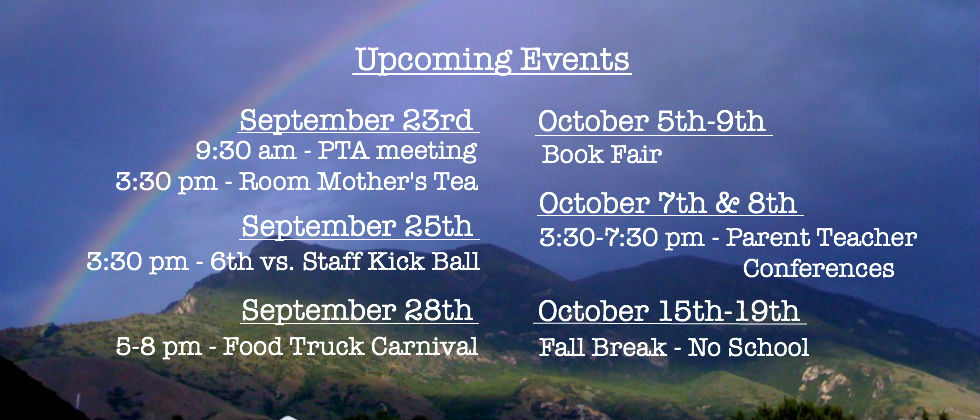 Upcoming Events

September 23rd
9:30 am - PTA meeting
3:30 pm - Room Mother's Tea

September 25th
3:30 pm - 6th vs. Staff Kick Ball

September 28th
5-8 pm - Food Truck Carnival

October 5th-9th
Book Fair

October 7th & 8th
3:30-7:30 pm - Parent Teacher Conferences

October 15th-19th
Fall Break - No School